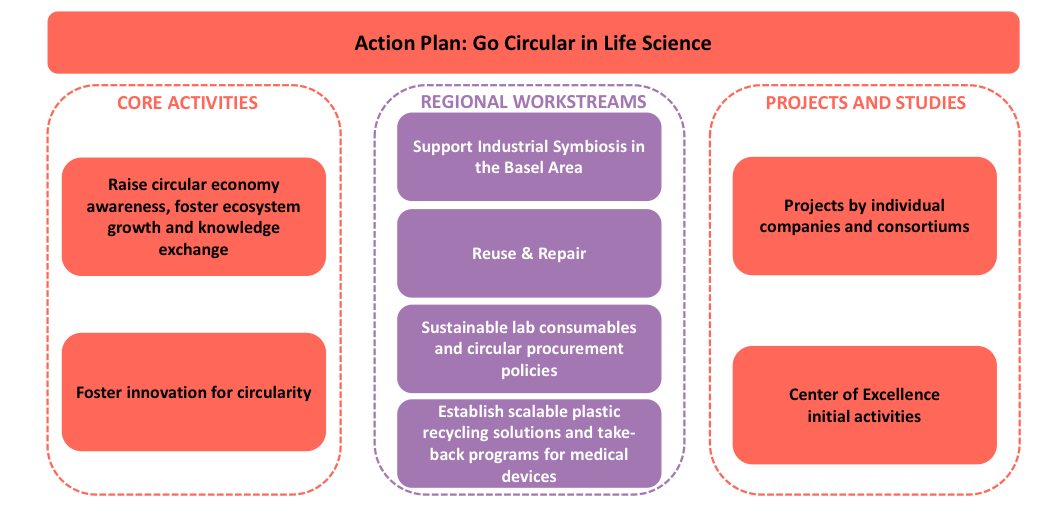 Action Plan: Go Circular in Life Science

CORE ACTIVITIES

Raise circular economy awareness, foster ecosystem growth and knowledge exchange

Foster innovation for circularity

REGIONAL WORKSTREAMS

Support Industrial Symbiosis in the Basel Area

Reuse & Repair

Sustainable lab consumables and circular procurement policies

Establish scalable plastic recycling solutions and take-back programs for medical devices

PROJECTS AND STUDIES

Projects by individual companies and consortiums

Center of Excellence initial activities